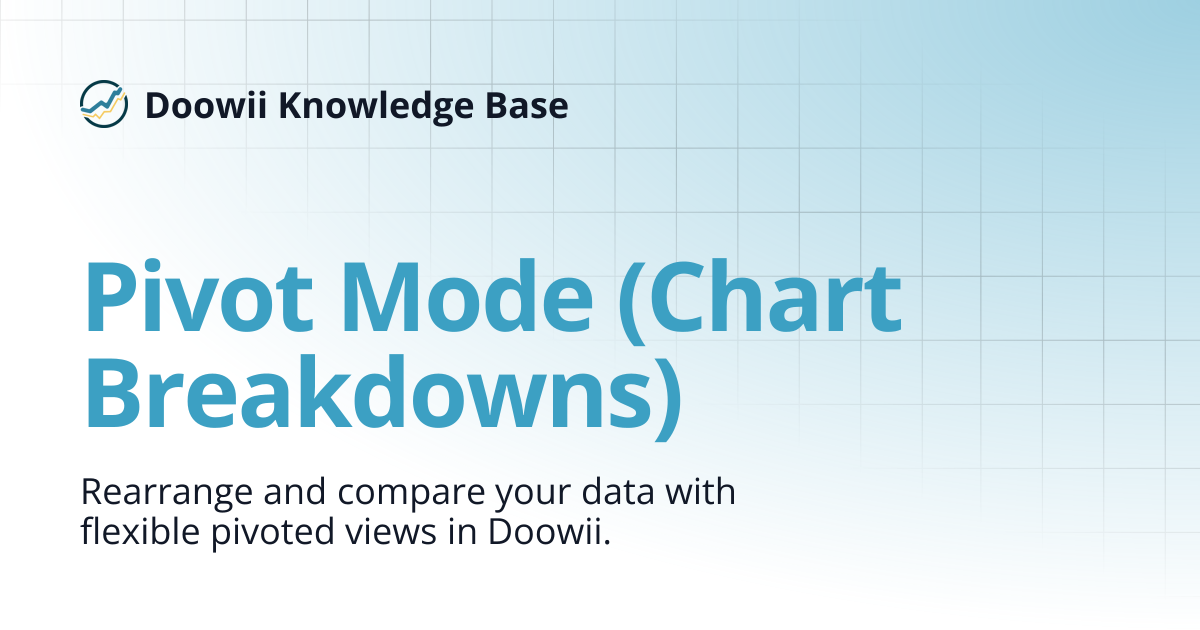 Doowii Knowledge Base

Pivot Mode (Chart Breakdowns)

Rearrange and compare your data with flexible pivoted views in Doowii.